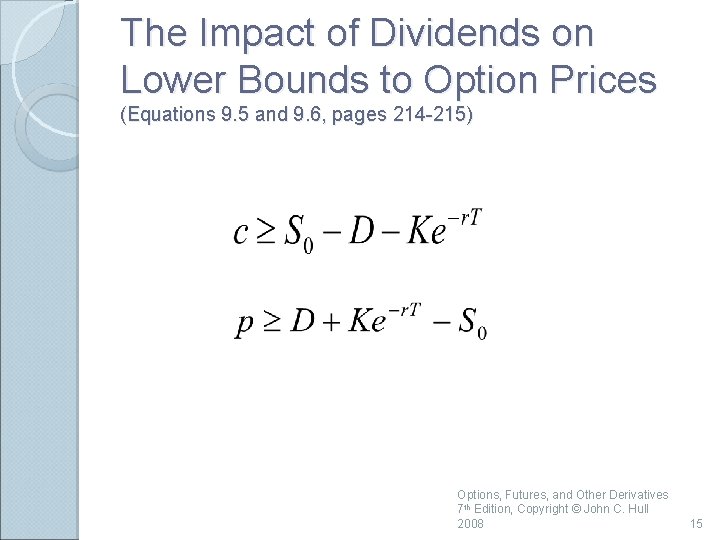 The Impact of Dividends on Lower Bounds to Option Prices
(Equations 9.5 and 9.6, pages 214-215)

$c \geq S_0 - D - Ke^{-rT}$

$p \geq D + Ke^{-rT} - S_0$

Options, Futures, and Other Derivatives 7th Edition, Copyright © John C. Hull 2008

15